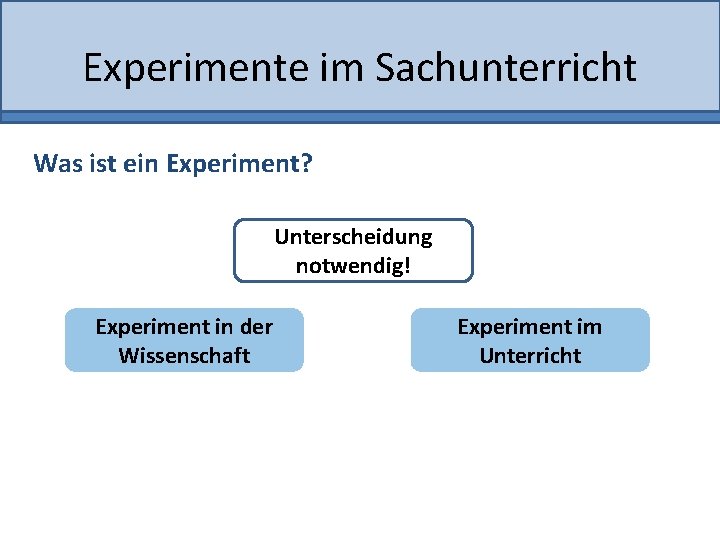 Experimente im Sachunterricht

Was ist ein Experiment?

Unterscheidung notwendig!

Experiment in der Wissenschaft

Experiment im Unterricht